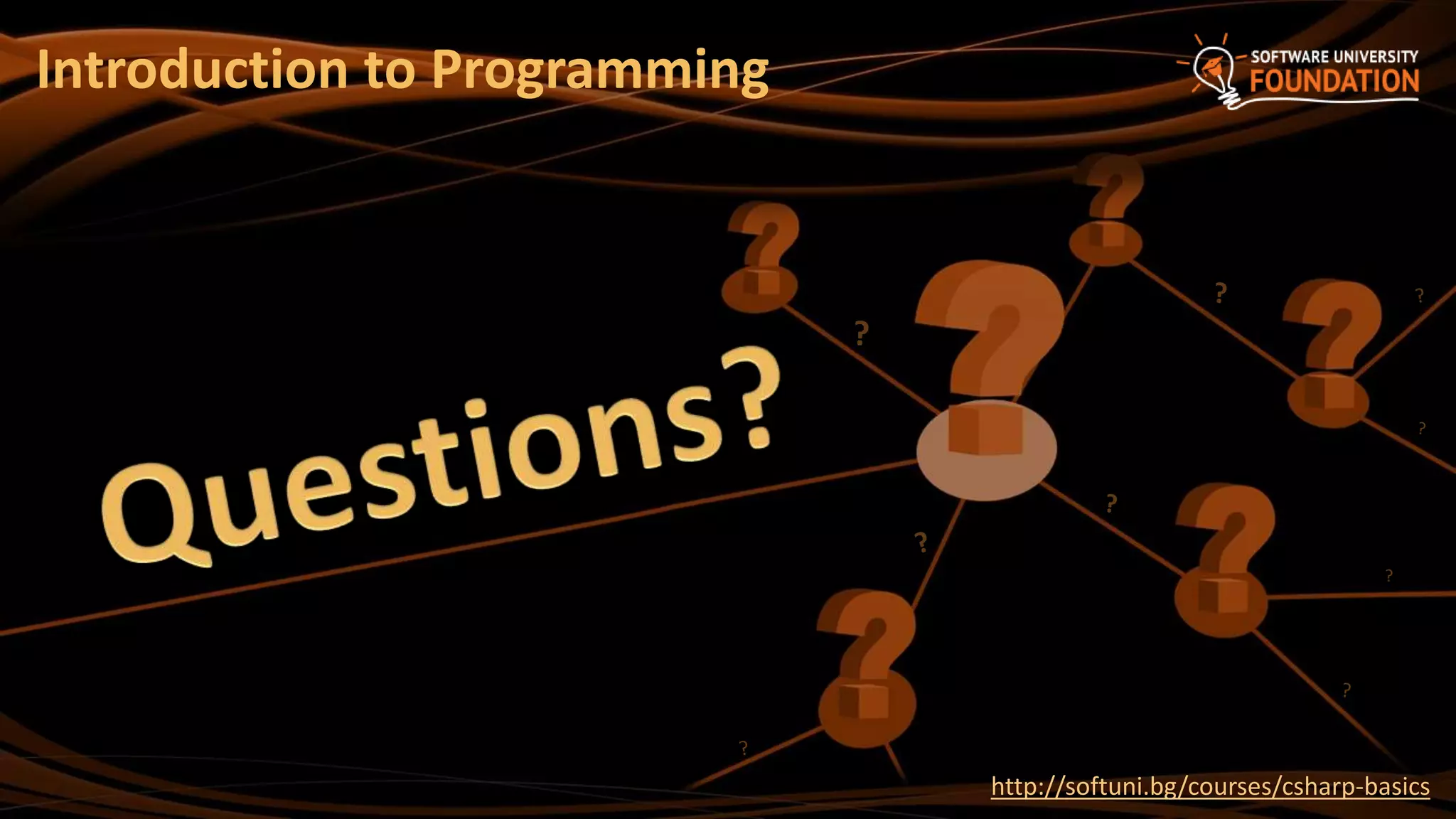 Introduction to Programming

SOFTWARE UNIVERSITY FOUNDATION

Questions?

http://softuni.bg/courses/csharp-basics